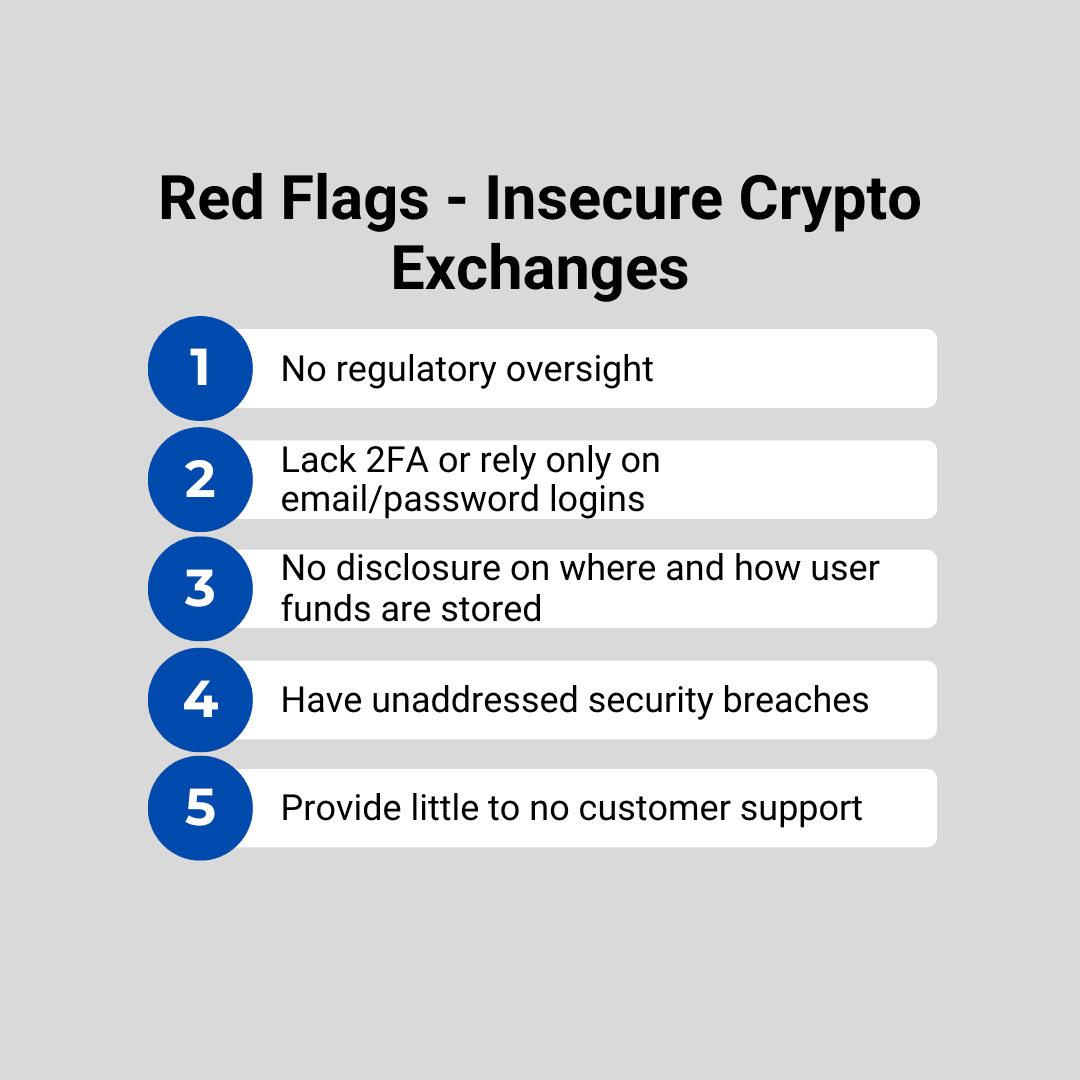 Red Flags - Insecure Crypto Exchanges

1 No regulatory oversight

2 Lack 2FA or rely only on email/password logins

3 No disclosure on where and how user funds are stored

4 Have unaddressed security breaches

5 Provide little to no customer support